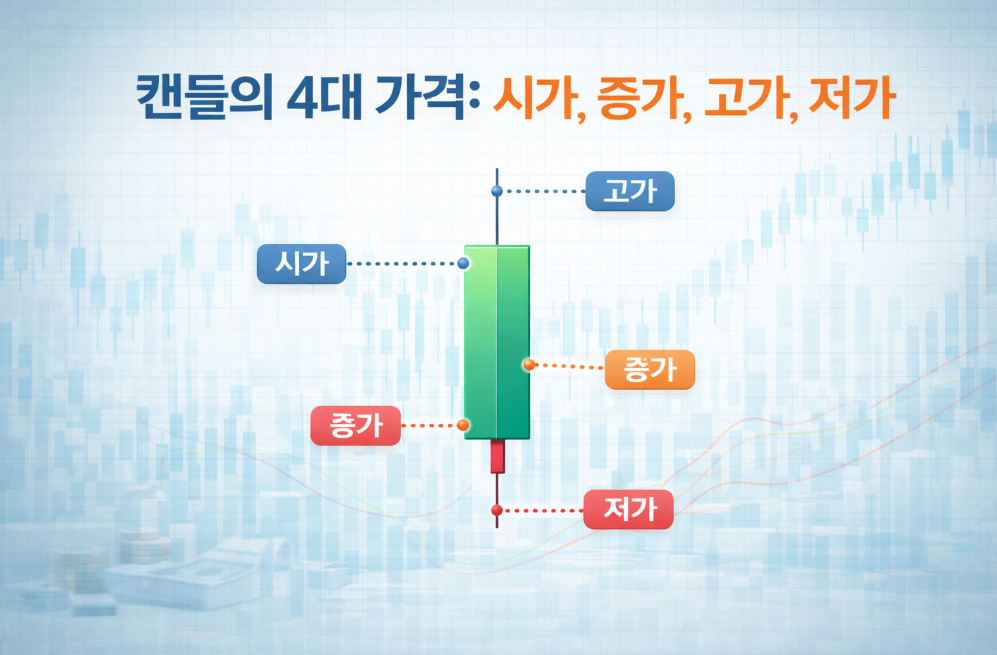 캔들의 4대 가격: 시가, 증가, 고가, 저가

고가

시가

증가

증가

저가